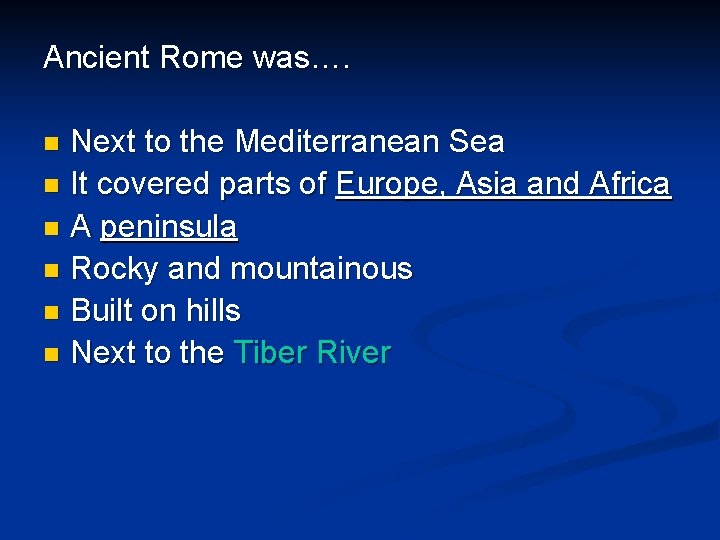 Ancient Rome was….

- Next to the Mediterranean Sea
- It covered parts of Europe, Asia and Africa
- A peninsula
- Rocky and mountainous
- Built on hills
- Next to the Tiber River